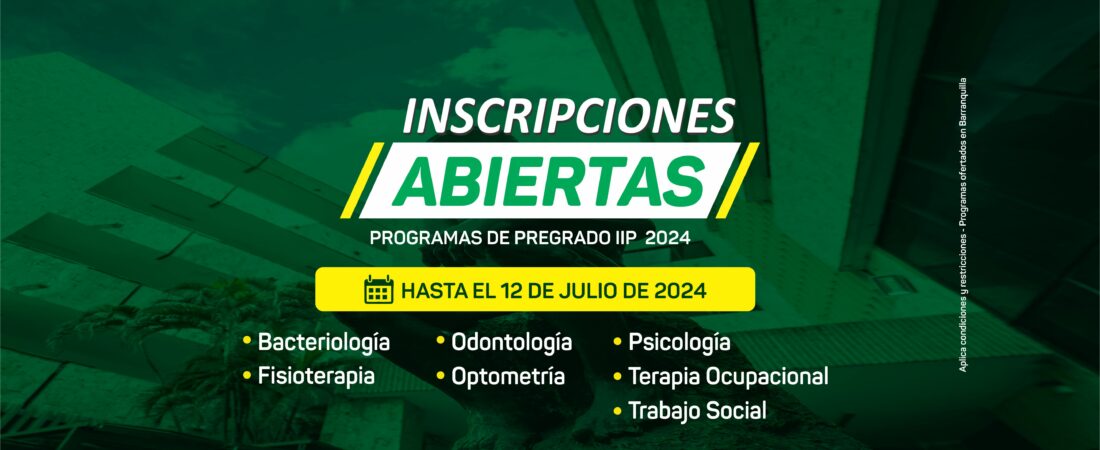 INSCRIPCIONES
ABIERTAS
PROGRAMAS DE PREGRADO IIP 2024

HASTA EL 12 DE JULIO DE 2024

• Bacteriología
• Fisioterapia

• Odontología
• Optometría

• Psicología
• Terapia Ocupacional
• Trabajo Social

Aplica condiciones y restricciones - Programas ofertados en Barranquilla